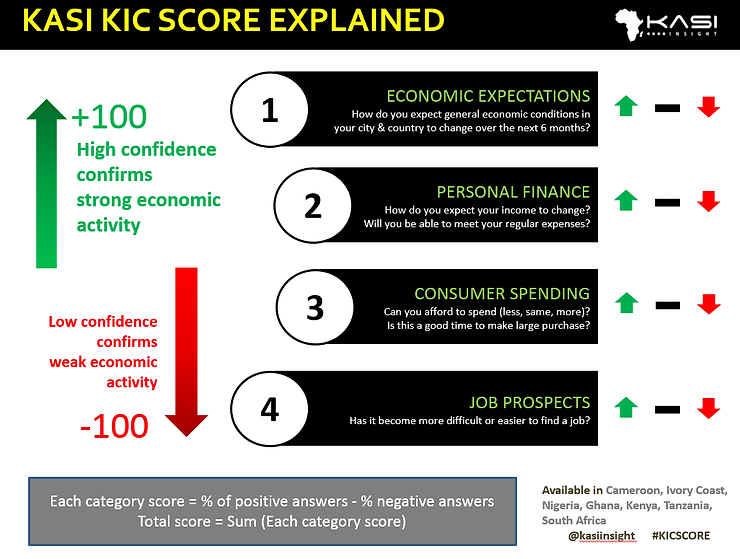 KASI KIC SCORE EXPLAINED

KASI INSIGHT

+100
High confidence confirms strong economic activity

Low confidence confirms weak economic activity
-100

1
ECONOMIC EXPECTATIONS
How do you expect general economic conditions in your city & country to change over the next 6 months?

2
PERSONAL FINANCE
How do you expect your income to change? Will you be able to meet your regular expenses?

3
CONSUMER SPENDING
Can you afford to spend (less, same, more)? Is this a good time to make large purchase?

4
JOB PROSPECTS
Has it become more difficult or easier to find a job?

Each category score = % of positive answers - % negative answers
Total score = Sum (Each category score)

Available in Cameroon, Ivory Coast, Nigeria, Ghana, Kenya, Tanzania, South Africa
@kasiinsight #KICSCORE